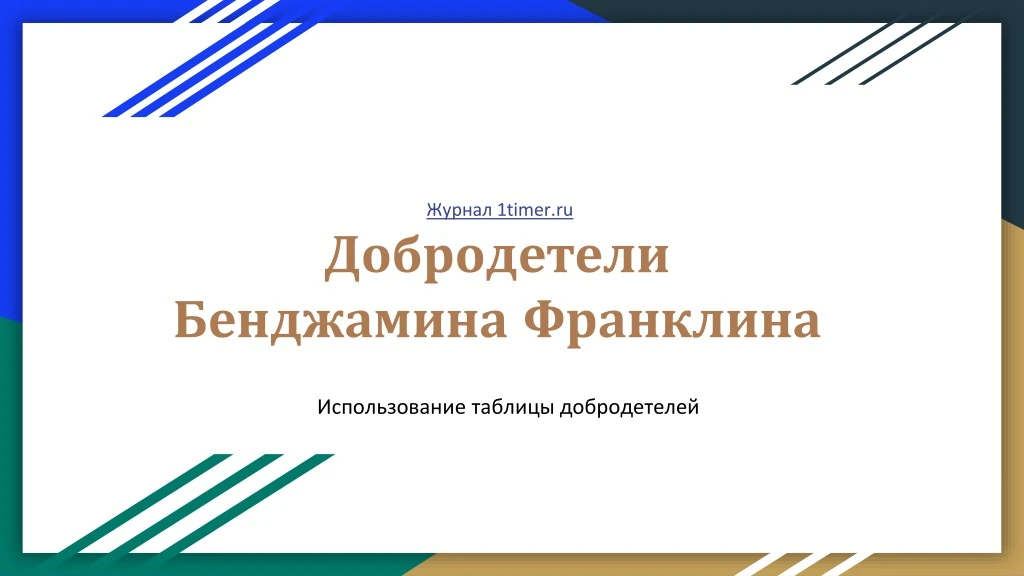 Журнал 1timer.ru

Добродетели Бенджамина Франклина

Использование таблицы добродетелей